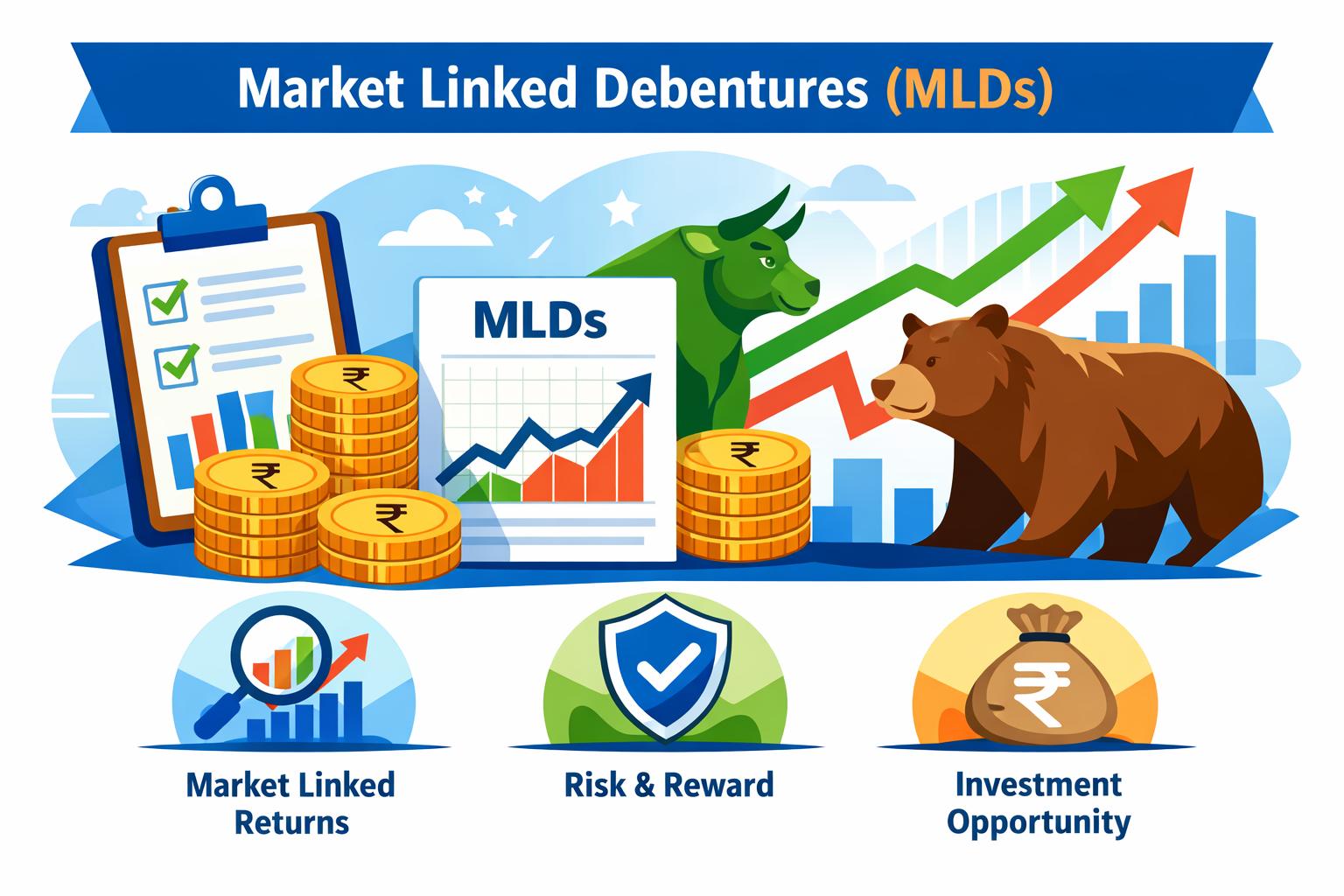 Market Linked Debentures (MLDs)

MLDs

₹

₹

₹

₹

₹

Market Linked Returns

Risk & Reward

Investment Opportunity